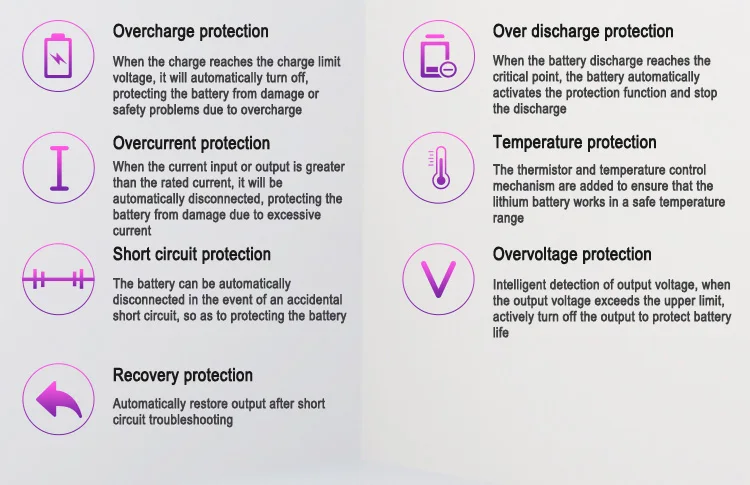 Overcharge protection

When the charge reaches the charge limit voltage, it will automatically turn off, protecting the battery from damage or safety problems due to overcharge

Overcurrent protection

When the current input or output is greater than the rated current, it will be automatically disconnected, protecting the battery from damage due to excessive current

Short circuit protection

The battery can be automatically disconnected in the event of an accidental short circuit, so as to protecting the battery

Recovery protection

Automatically restore output after short circuit troubleshooting

Over discharge protection

When the battery discharge reaches the critical point, the battery automatically activates the protection function and stop the discharge

Temperature protection

The thermistor and temperature control mechanism are added to ensure that the lithium battery works in a safe temperature range

Overvoltage protection

Intelligent detection of output voltage, when the output voltage exceeds the upper limit, actively turn off the output to protect battery life